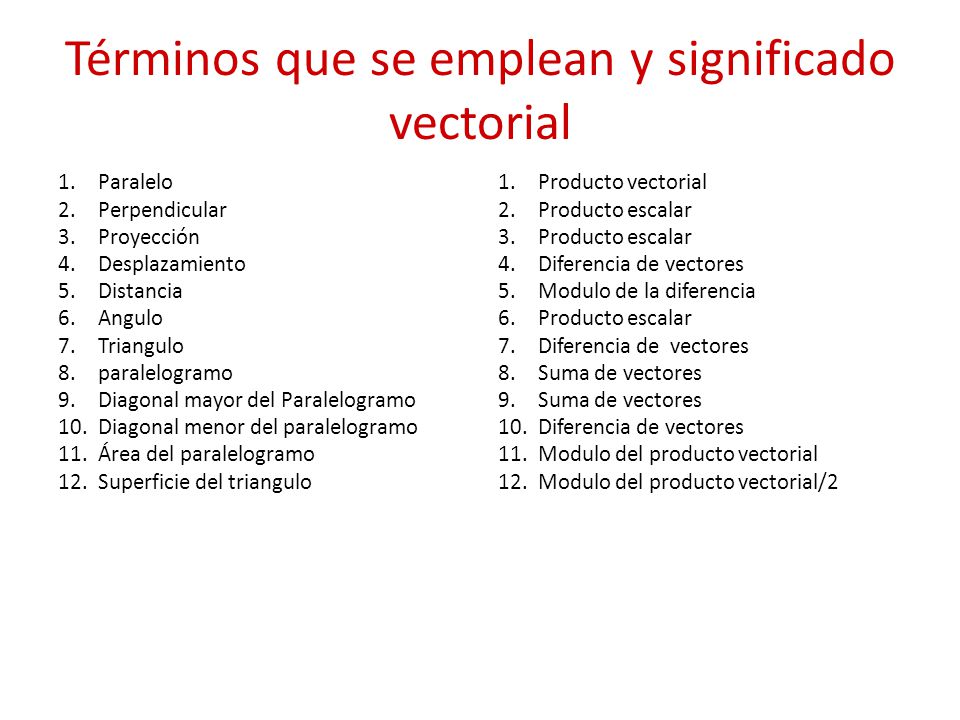 Términos que se emplean y significado vectorial

1. Paralelo
2. Perpendicular
3. Proyección
4. Desplazamiento
5. Distancia
6. Angulo
7. Triangulo
8. paralelogramo
9. Diagonal mayor del Paralelogramo
10. Diagonal menor del paralelogramo
11. Área del paralelogramo
12. Superficie del triangulo

1. Producto vectorial
2. Producto escalar
3. Producto escalar
4. Diferencia de vectores
5. Modulo de la diferencia
6. Producto escalar
7. Diferencia de vectores
8. Suma de vectores
9. Suma de vectores
10. Diferencia de vectores
11. Modulo del producto vectorial
12. Modulo del producto vectorial/2